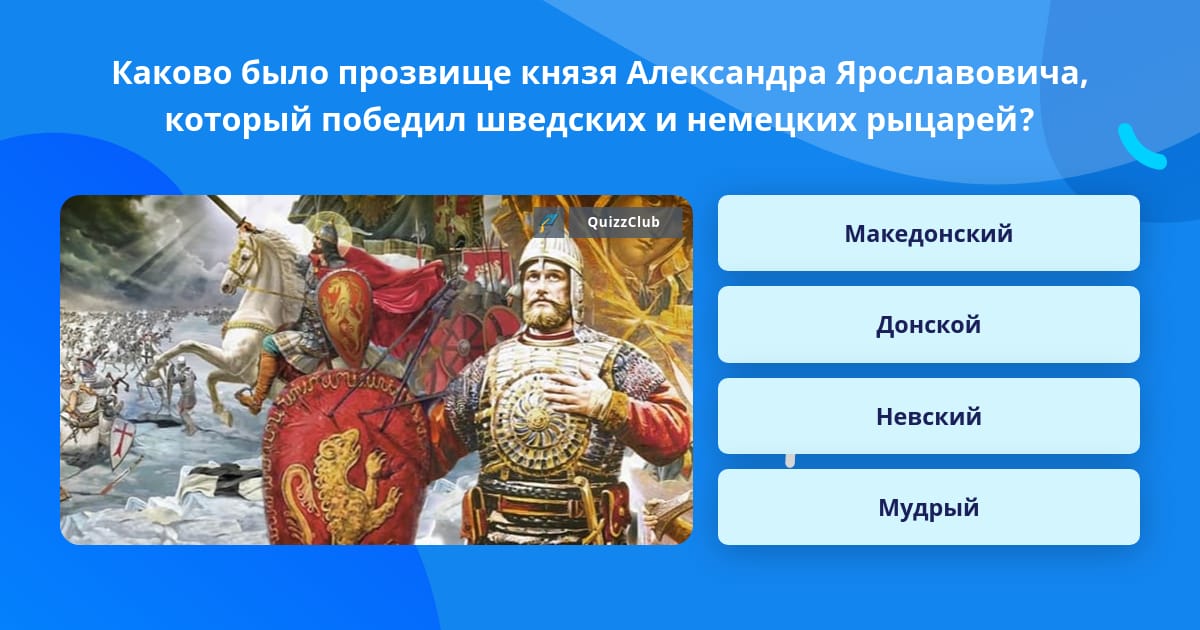 Каково было прозвище князя Александра Ярославовича, который победил шведских и немецких рыцарей?

QuizzClub

Македонский

Донской

Невский

Мудрый